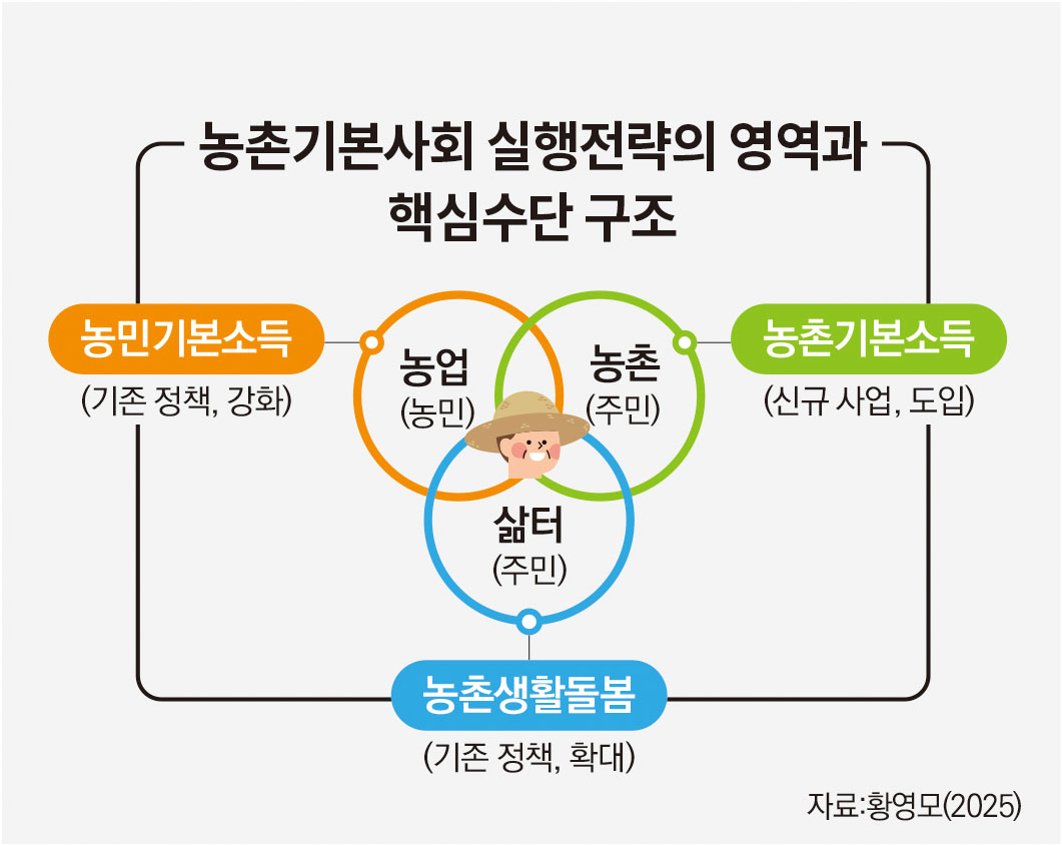 농촌기본사회 실행전략의 영역과 핵심수단 구조

농민기본소득
(기존 정책, 강화)

농업
(농민)

농촌
(주민)

농촌기본소득
(신규 사업, 도입)

삶터
(주민)

농촌생활돌봄
(기존 정책, 확대)

자료:황영모(2025)